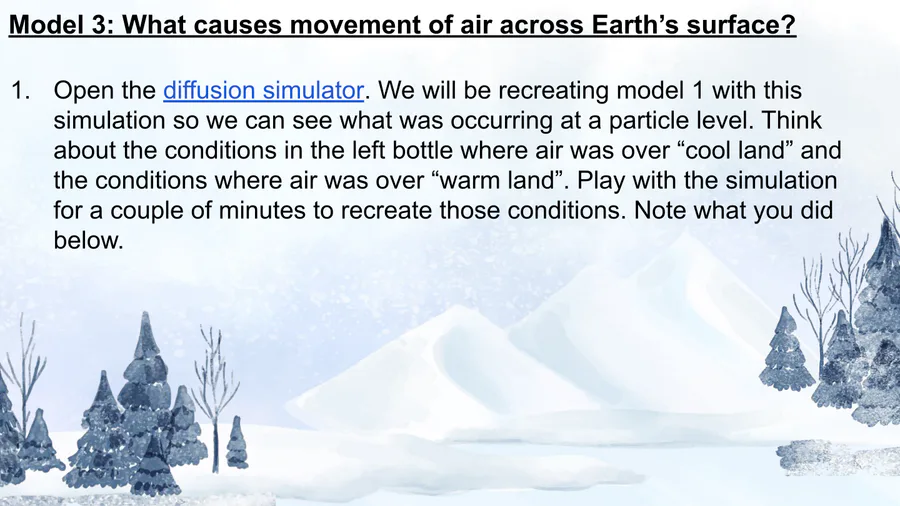 Model 3: What causes movement of air across Earth's surface?

1. Open the diffusion simulator. We will be recreating model 1 with this simulation so we can see what was occurring at a particle level. Think about the conditions in the left bottle where air was over "cool land" and the conditions where air was over "warm land". Play with the simulation for a couple of minutes to recreate those conditions. Note what you did below.